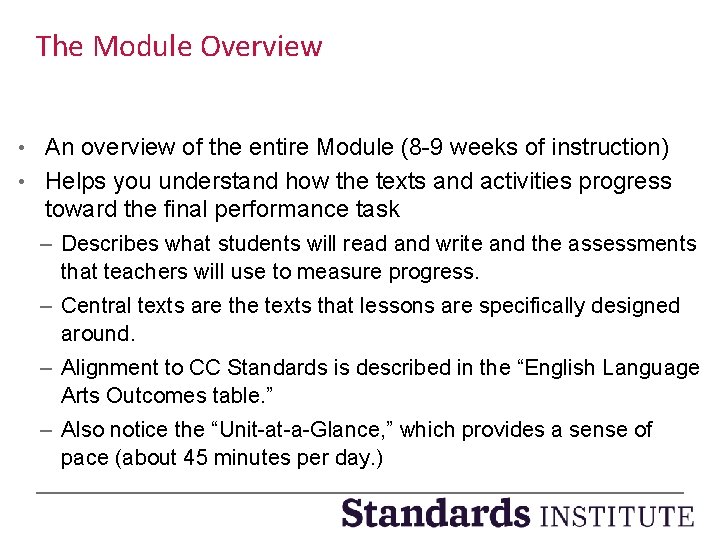 The Module Overview

• An overview of the entire Module (8-9 weeks of instruction)
• Helps you understand how the texts and activities progress toward the final performance task
– Describes what students will read and write and the assessments that teachers will use to measure progress.
– Central texts are the texts that lessons are specifically designed around.
– Alignment to CC Standards is described in the “English Language Arts Outcomes table.”
– Also notice the “Unit-at-a-Glance,” which provides a sense of pace (about 45 minutes per day.)

Standards INSTITUTE